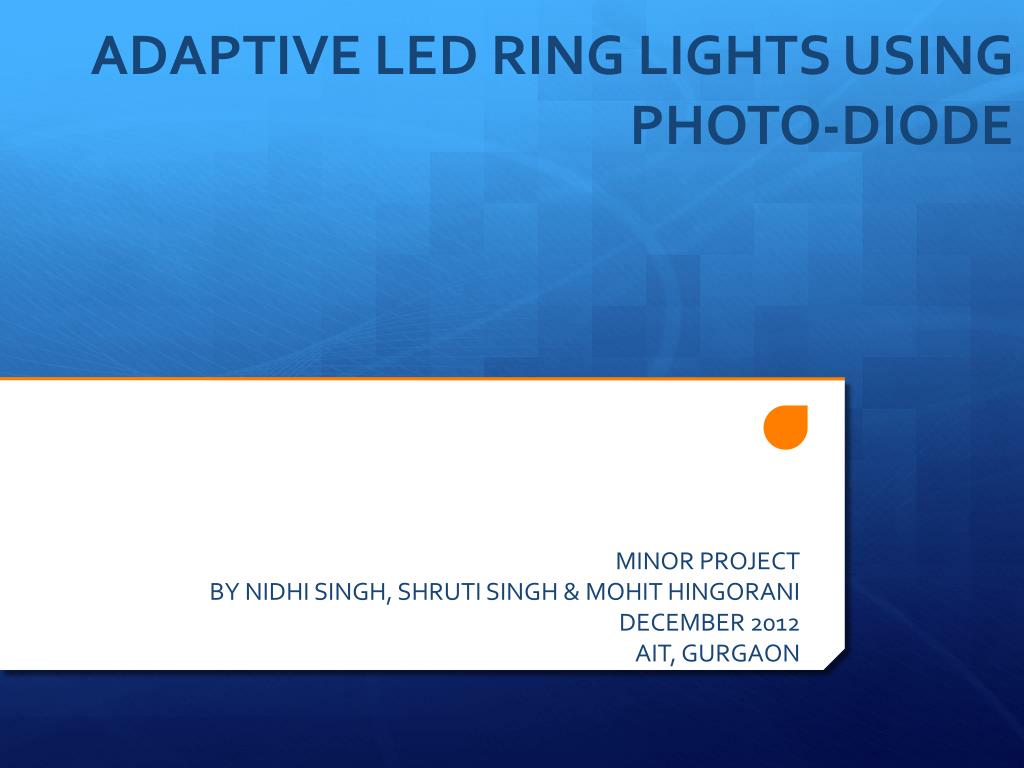 ADAPTIVE LED RING LIGHTS USING PHOTO-DIODE

MINOR PROJECT
BY NIDHI SINGH, SHRUTI SINGH & MOHIT HINGORANI
DECEMBER 2012
AIT, GURGAON